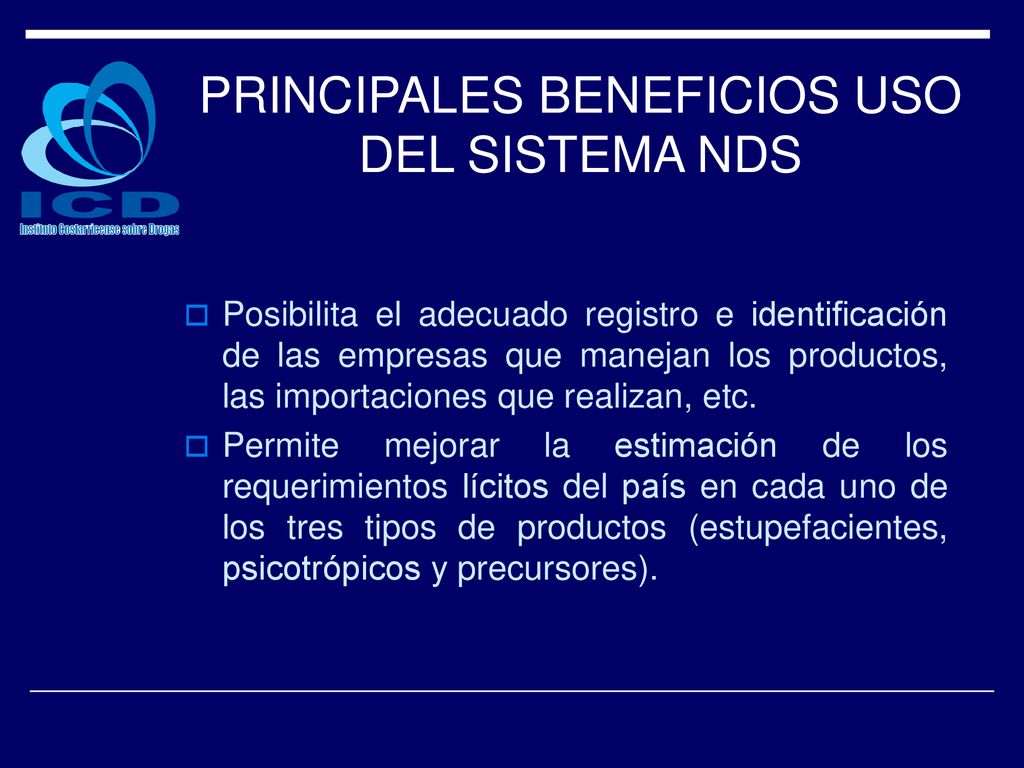 ICD
Instituto Costarricense sobre Drogas

PRINCIPALES BENEFICIOS USO DEL SISTEMA NDS

Posibilita el adecuado registro e identificación de las empresas que manejan los productos, las importaciones que realizan, etc.

Permite mejorar la estimación de los requerimientos lícitos del país en cada uno de los tres tipos de productos (estupefacientes, psicotrópicos y precursores).